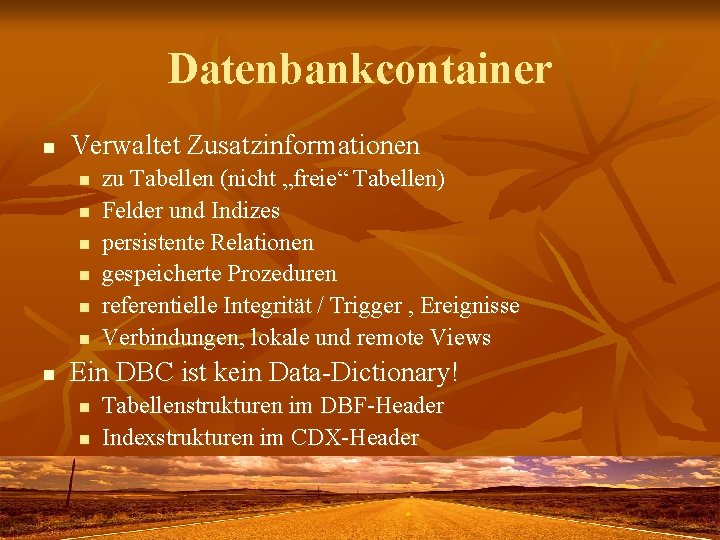 Datenbankcontainer

- Verwaltet Zusatzinformationen
  - zu Tabellen (nicht „freie“ Tabellen)
  - Felder und Indizes
  - persistente Relationen
  - gespeicherte Prozeduren
  - referentielle Integrität / Trigger , Ereignisse
  - Verbindungen, lokale und remote Views
- Ein DBC ist kein Data-Dictionary!
  - Tabellenstrukturen im DBF-Header
  - Indexstrukturen im CDX-Header